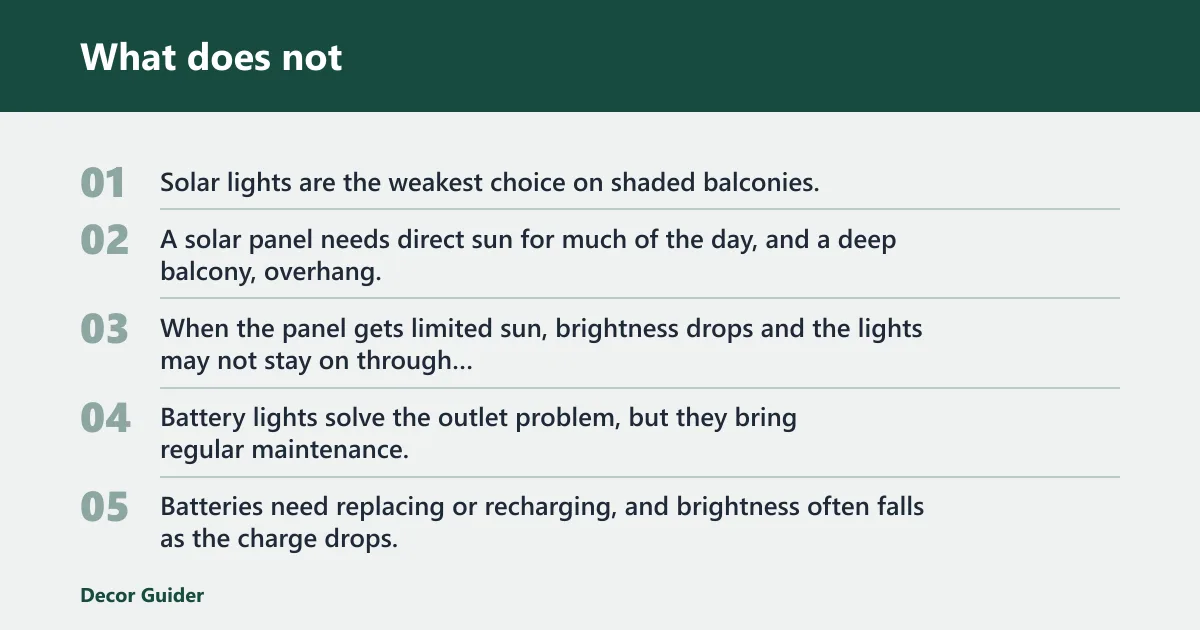 What does not

01 Solar lights are the weakest choice on shaded balconies.

02 A solar panel needs direct sun for much of the day, and a deep balcony, overhang.

03 When the panel gets limited sun, brightness drops and the lights may not stay on through...

04 Battery lights solve the outlet problem, but they bring regular maintenance.

05 Batteries need replacing or recharging, and brightness often falls as the charge drops.

Decor Guider